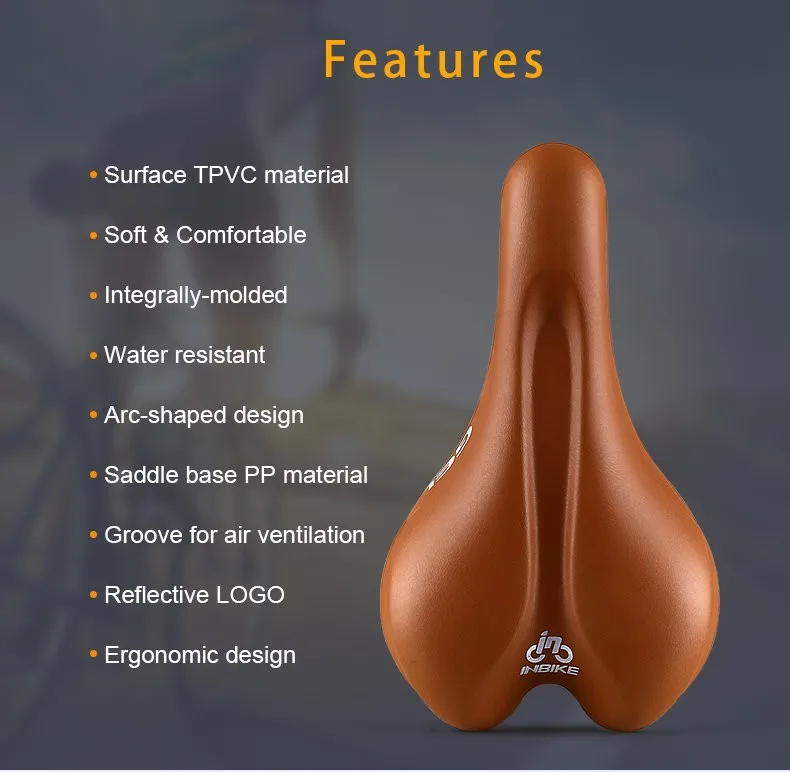 Features

• Surface TPVC material

• Soft & Comfortable

• Integrally-molded

• Water resistant

• Arc-shaped design

• Saddle base PP material

• Groove for air ventilation

• Reflective LOGO

• Ergonomic design

INBIKE